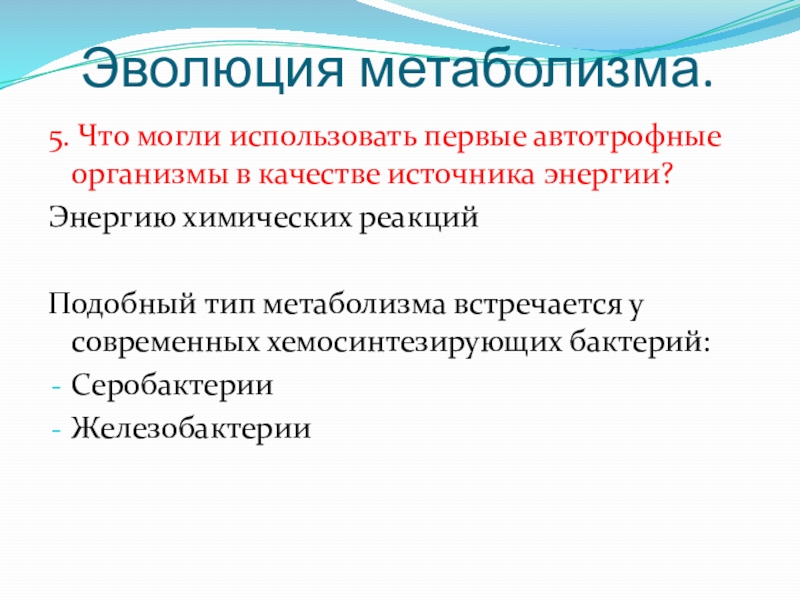 Эволюция метаболизма.

5. Что могли использовать первые автотрофные организмы в качестве источника энергии?

Энергию химических реакций

Подобный тип метаболизма встречается у современных хемосинтезирующих бактерий:
- Серобактерии
- Железобактерии